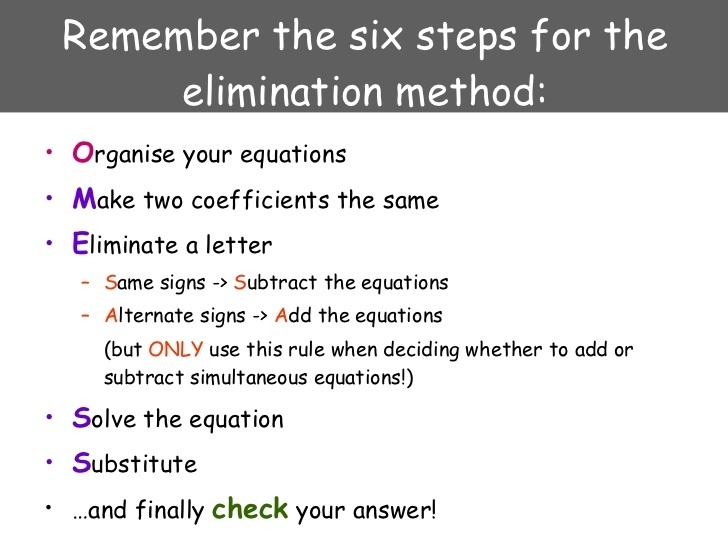 Remember the six steps for the elimination method:

• Organise your equations
• Make two coefficients the same
• Eliminate a letter
– Same signs -> Subtract the equations
– Alternate signs -> Add the equations
(but ONLY use this rule when deciding whether to add or subtract simultaneous equations!)
• Solve the equation
• Substitute
• …and finally check your answer!